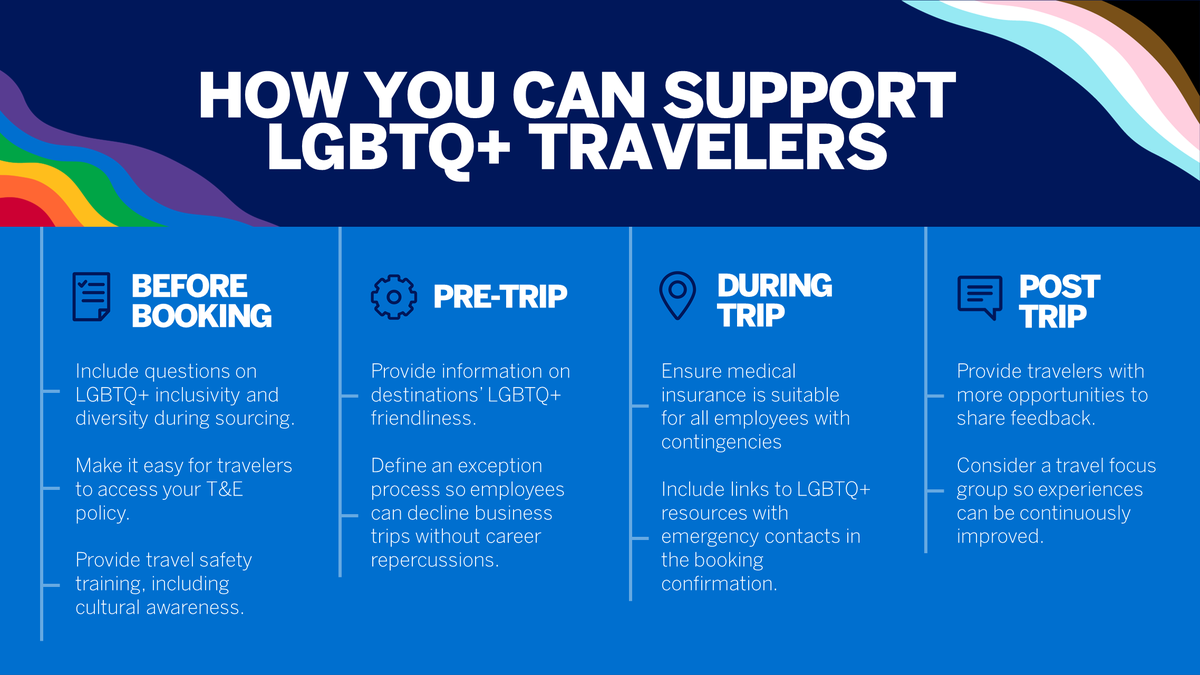 HOW YOU CAN SUPPORT LGBTQ+ TRAVELERS

BEFORE BOOKING

Include questions on LGBTQ+ inclusivity and diversity during sourcing.

Make it easy for travelers to access your T&E policy.

Provide travel safety training, including cultural awareness.

PRE-TRIP

Provide information on destinations' LGBTQ+ friendliness.

Define an exception process so employees can decline business trips without career repercussions.

DURING TRIP

Ensure medical insurance is suitable for all employees with contingencies

Include links to LGBTQ+ resources with emergency contacts in the booking confirmation.

POST TRIP

Provide travelers with more opportunities to share feedback.

Consider a travel focus group so experiences can be continuously improved.